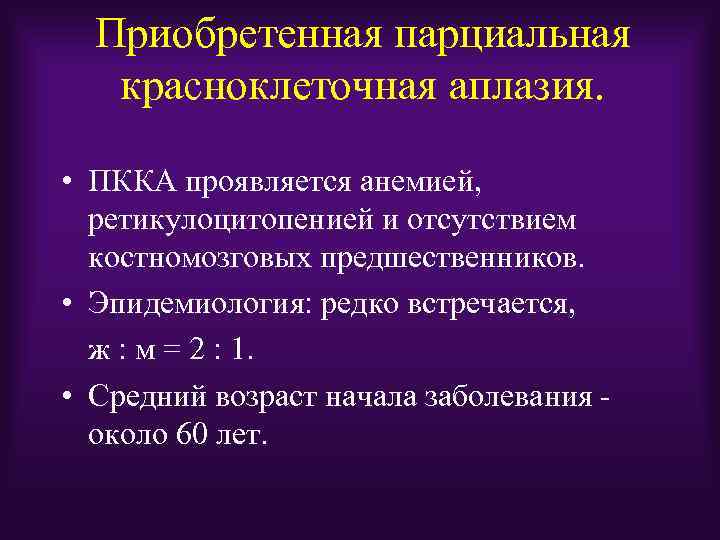 Приобретенная парциальная красноклеточная аплазия.

• ПККА проявляется анемией, ретикулоцитопенией и отсутствием костномозговых предшественников.

• Эпидемиология: редко встречается, ж : м = 2 : 1.

• Средний возраст начала заболевания - около 60 лет.